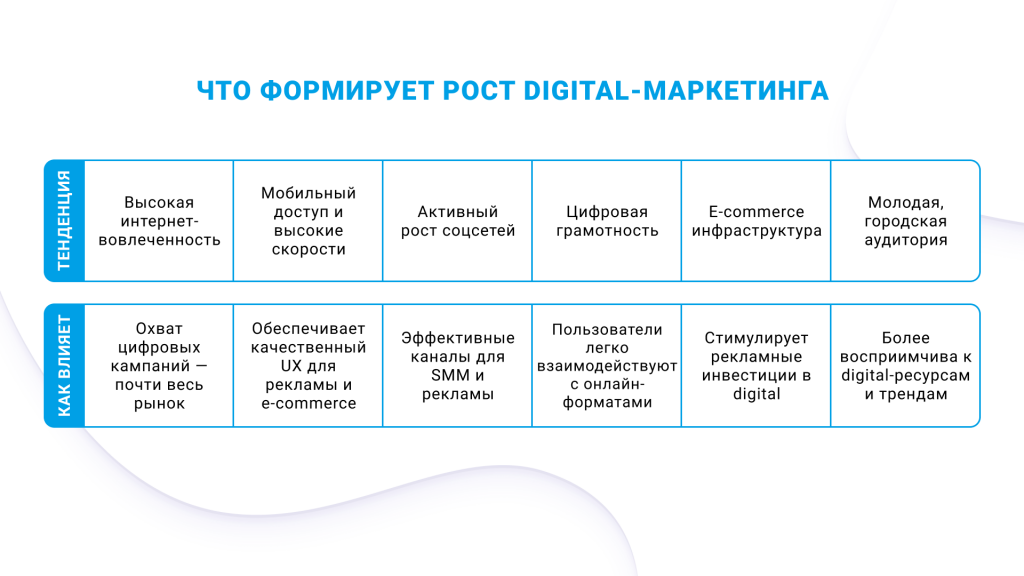 ЧТО ФОРМИРУЕТ РОСТ DIGITAL-МАРКЕТИНГА

| ТЕНДЕНЦИЯ | Высокая интернет-вовлеченность | Мобильный доступ и высокие скорости | Активный рост соцсетей | Цифровая грамотность | E-commerce инфраструктура | Молодая, городская аудитория |
|---|---|---|---|---|---|---|
| КАК ВЛИЯЕТ | Охват цифровых кампаний — почти весь рынок | Обеспечивает качественный UX для рекламы и e-commerce | Эффективные каналы для SMM и рекламы | Пользователи легко взаимодействуют с онлайн-форматами | Стимулирует рекламные инвестиции в digital | Более восприимчива к digital-ресурсам и трендам |